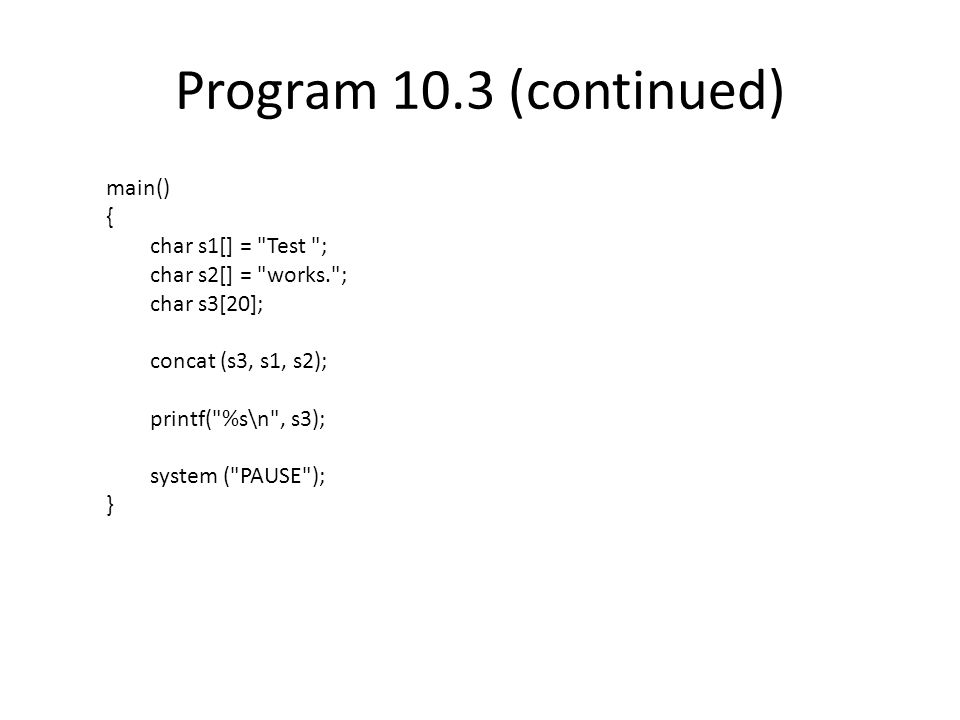 Program 10.3 (continued)

main()
{
char s1[] = "Test ";
char s2[] = "works.";
char s3[20];

concat (s3, s1, s2);

printf("%s\n", s3);

system ("PAUSE");
}